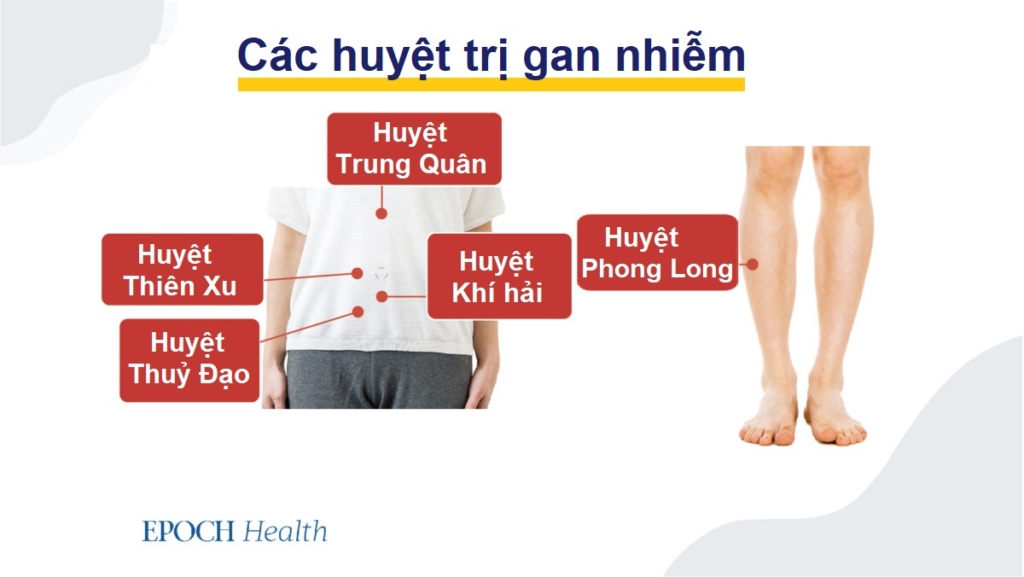 Các huyệt trị gan nhiễm

Huyệt Trung Quân

Huyệt Thiên Xu

Huyệt Khí hải

Huyệt Thuỷ Đạo

Huyệt Phong Long

EPOCH Health